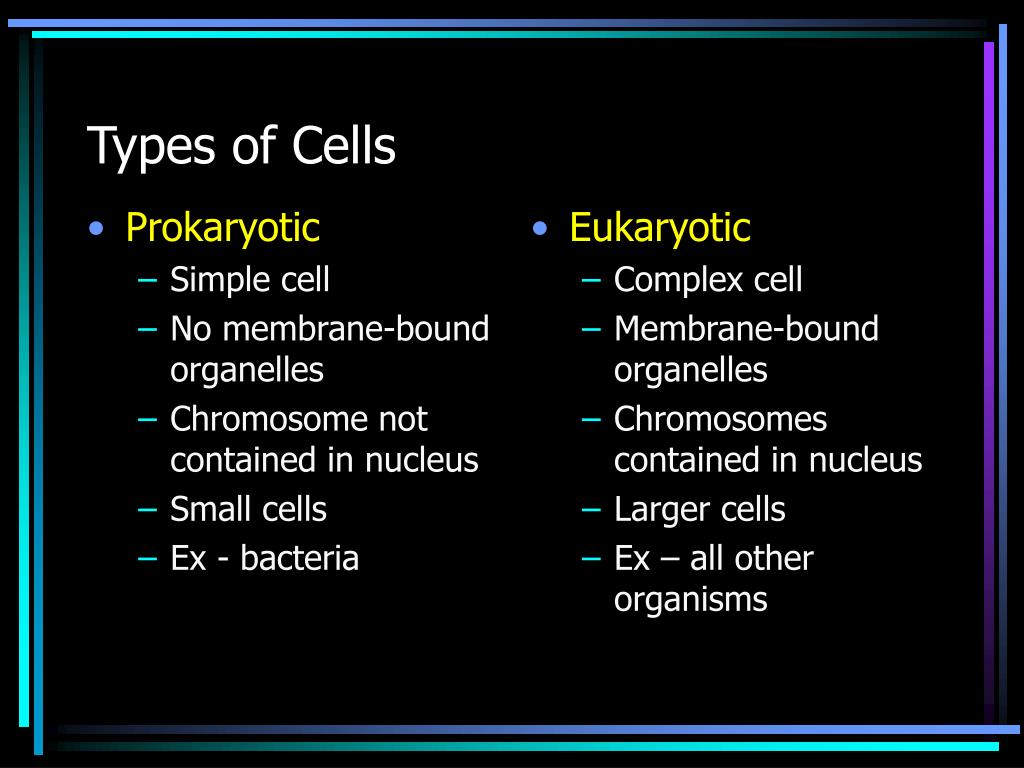 Types of Cells

• Prokaryotic
– Simple cell
– No membrane-bound organelles
– Chromosome not contained in nucleus
– Small cells
– Ex - bacteria

• Eukaryotic
– Complex cell
– Membrane-bound organelles
– Chromosomes contained in nucleus
– Larger cells
– Ex – all other organisms